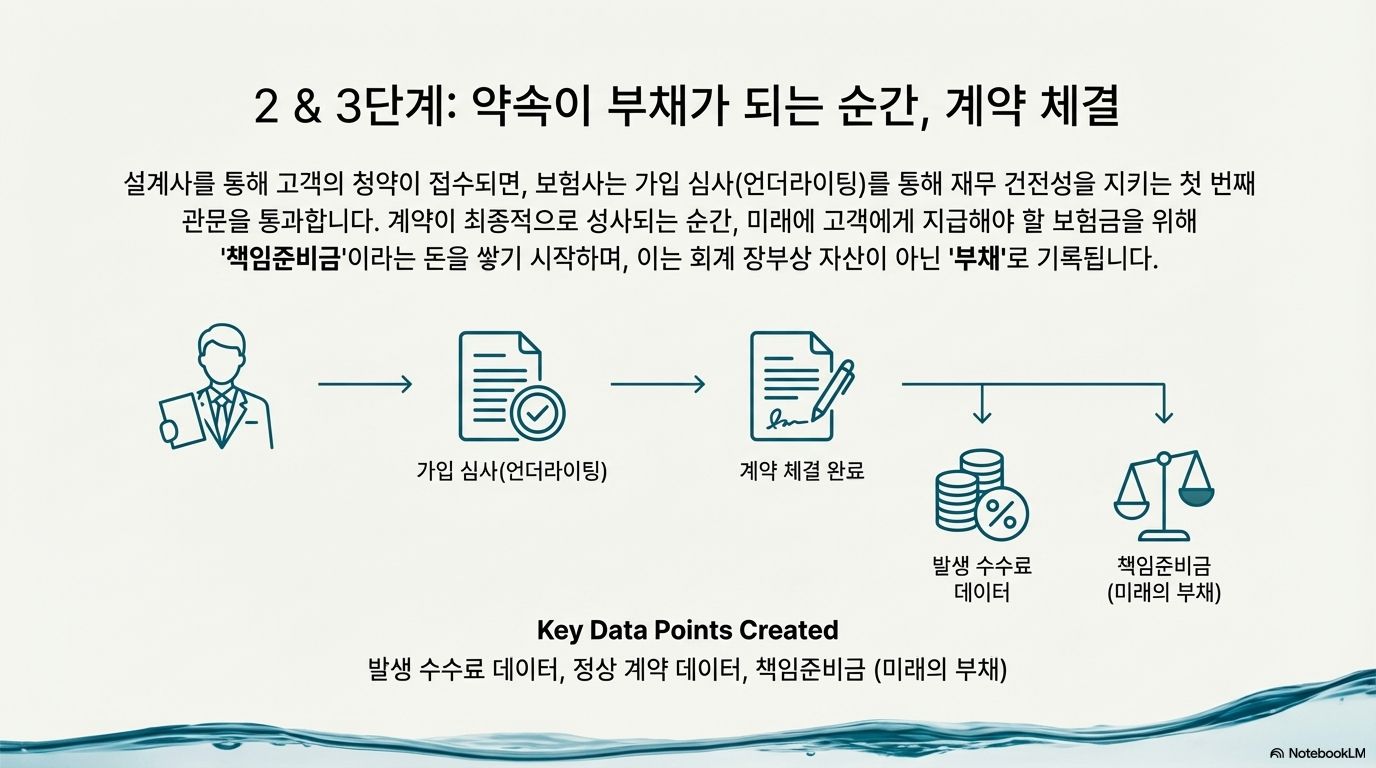 2 & 3단계: 약속이 부채가 되는 순간, 계약 체결

설계사를 통해 고객의 청약이 접수되면, 보험사는 가입 심사(언더라이팅)를 통해 재무 건전성을 지키는 첫 번째 관문을 통과합니다. 계약이 최종적으로 성사되는 순간, 미래에 고객에게 지급해야 할 보험금을 위해 '책임준비금'이라는 돈을 쌓기 시작하며, 이는 회계 장부상 자산이 아닌 '부채'로 기록됩니다.

가입 심사(언더라이팅)

계약 체결 완료

발생 수수료 데이터

책임준비금 (미래의 부채)

Key Data Points Created

발생 수수료 데이터, 정상 계약 데이터, 책임준비금 (미래의 부채)

NotebookLM